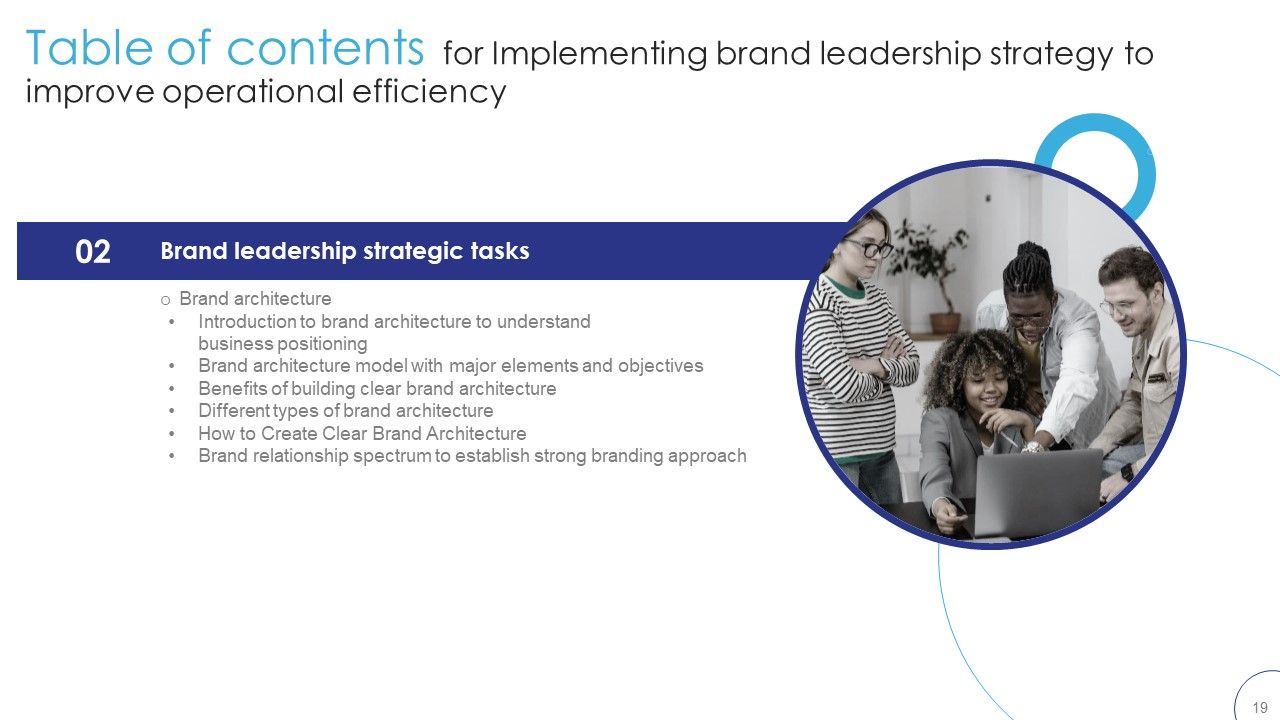 Table of contents for Implementing brand leadership strategy to improve operational efficiency

02 Brand leadership strategic tasks

o Brand architecture
• Introduction to brand architecture to understand business positioning
• Brand architecture model with major elements and objectives
• Benefits of building clear brand architecture
• Different types of brand architecture
• How to Create Clear Brand Architecture
• Brand relationship spectrum to establish strong branding approach

19